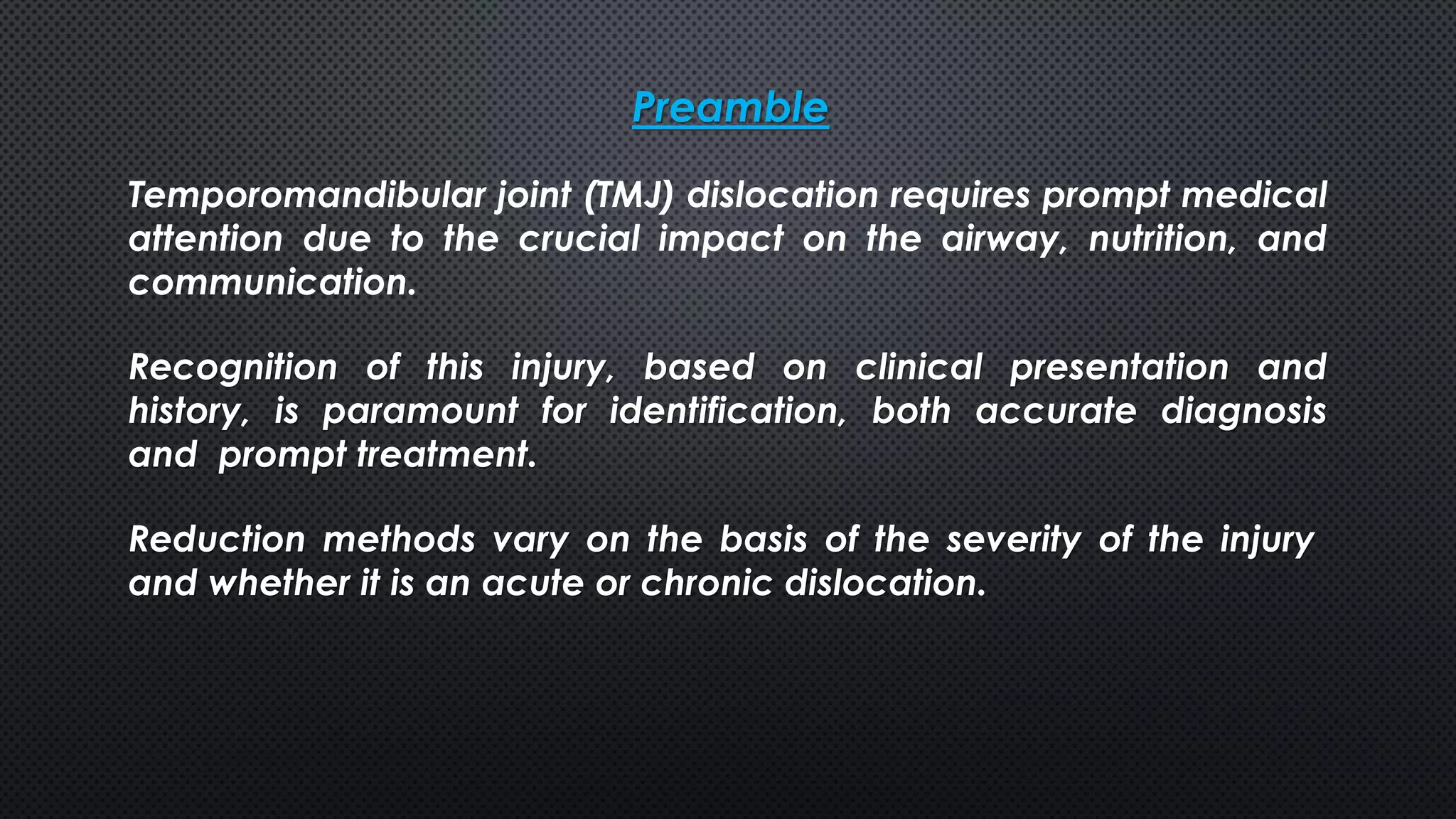 Preamble

Temporomandibular joint (TMJ) dislocation requires prompt medical attention due to the crucial impact on the airway, nutrition, and communication.

Recognition of this injury, based on clinical presentation and history, is paramount for identification, both accurate diagnosis and prompt treatment.

Reduction methods vary on the basis of the severity of the injury and whether it is an acute or chronic dislocation.